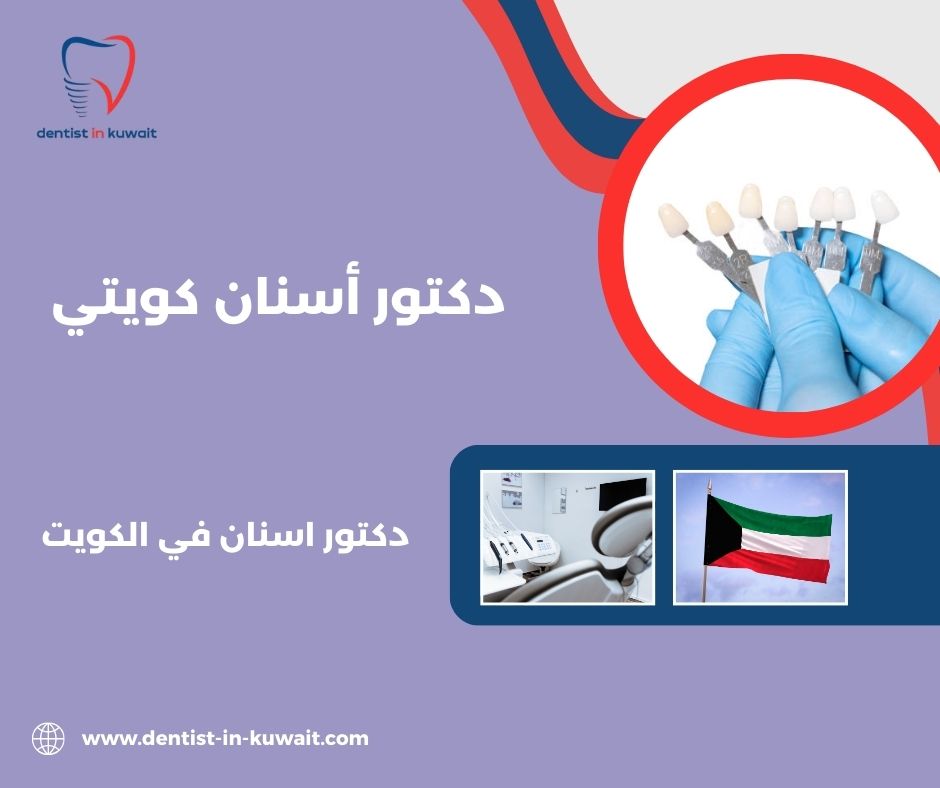 dentist in kuwait

دكتور أسنان كويتي

دكتور اسنان في الكويت

www.dentist-in-kuwait.com